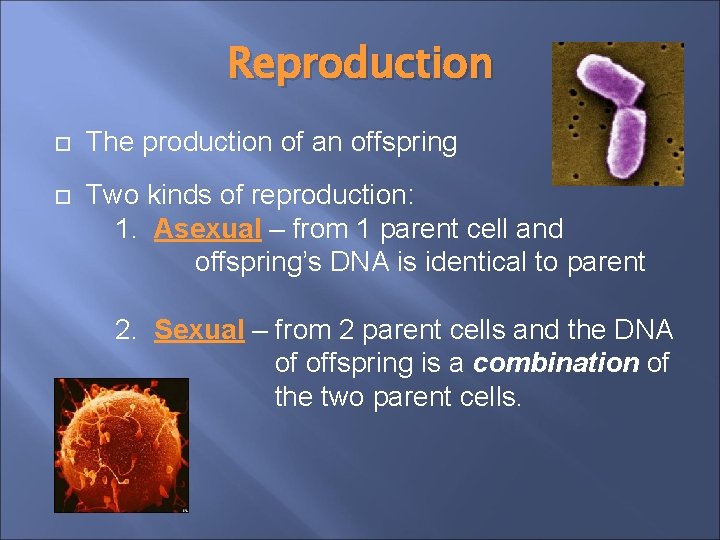 Reproduction

The production of an offspring

Two kinds of reproduction:
1. Asexual – from 1 parent cell and offspring's DNA is identical to parent

2. Sexual – from 2 parent cells and the DNA of offspring is a combination of the two parent cells.